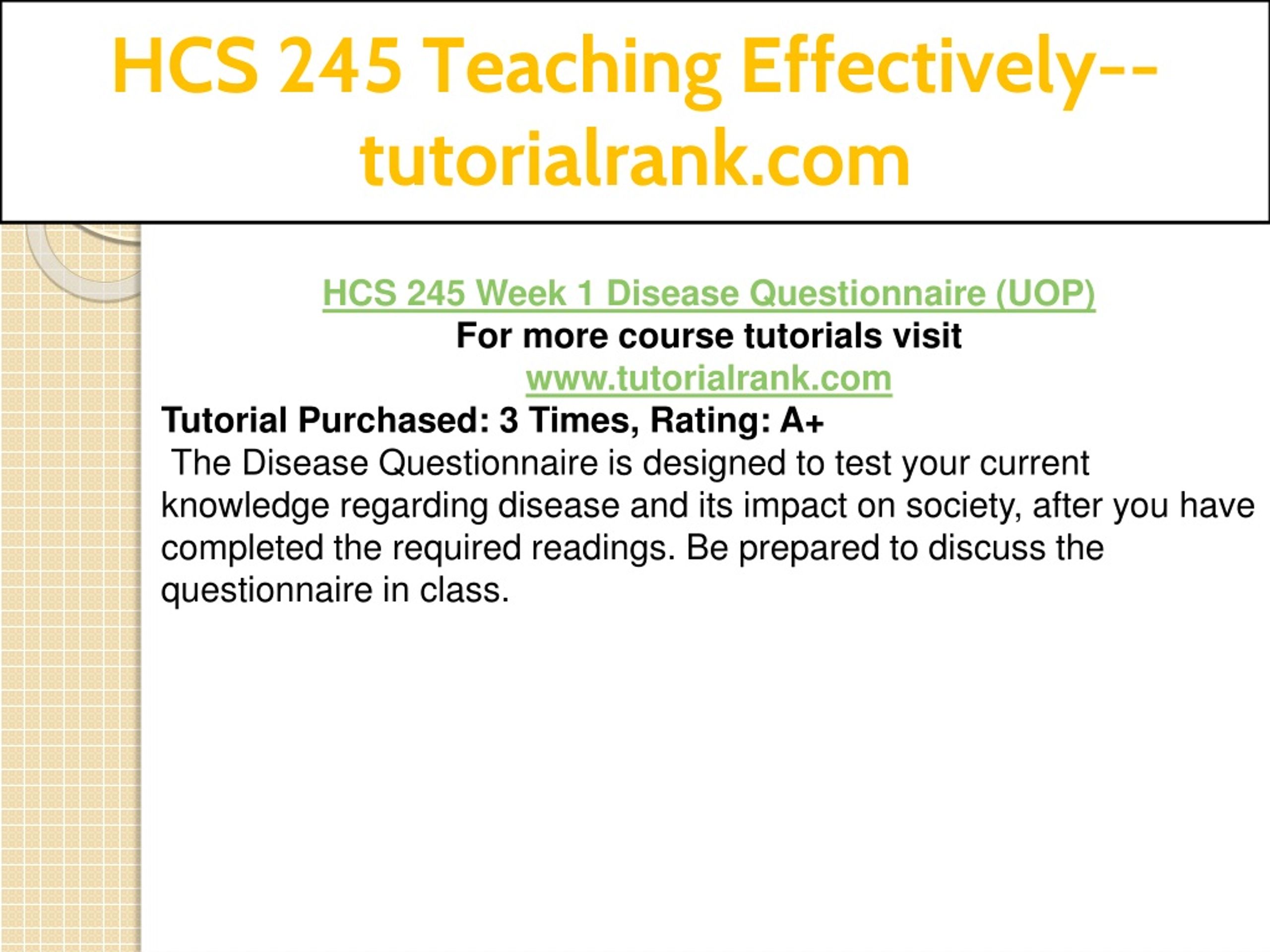 HCS 245 Teaching Effectively--tutorialrank.com

HCS 245 Week 1 Disease Questionnaire (UOP)
For more course tutorials visit
www.tutorialrank.com
Tutorial Purchased: 3 Times, Rating: A+
The Disease Questionnaire is designed to test your current knowledge regarding disease and its impact on society, after you have completed the required readings. Be prepared to discuss the questionnaire in class.